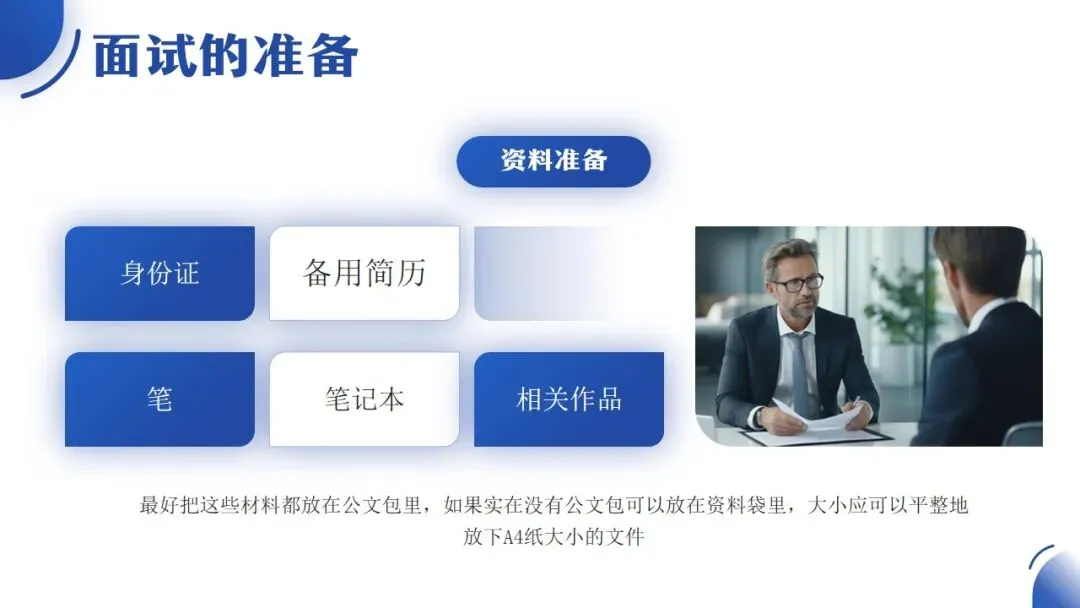 面试的准备

资料准备

身份证

备用简历

笔

笔记本

相关作品

最好把这些材料都放在公文包里，如果实在没有公文包可以放在资料袋里，大小应可以平整地放下A4纸大小的文件